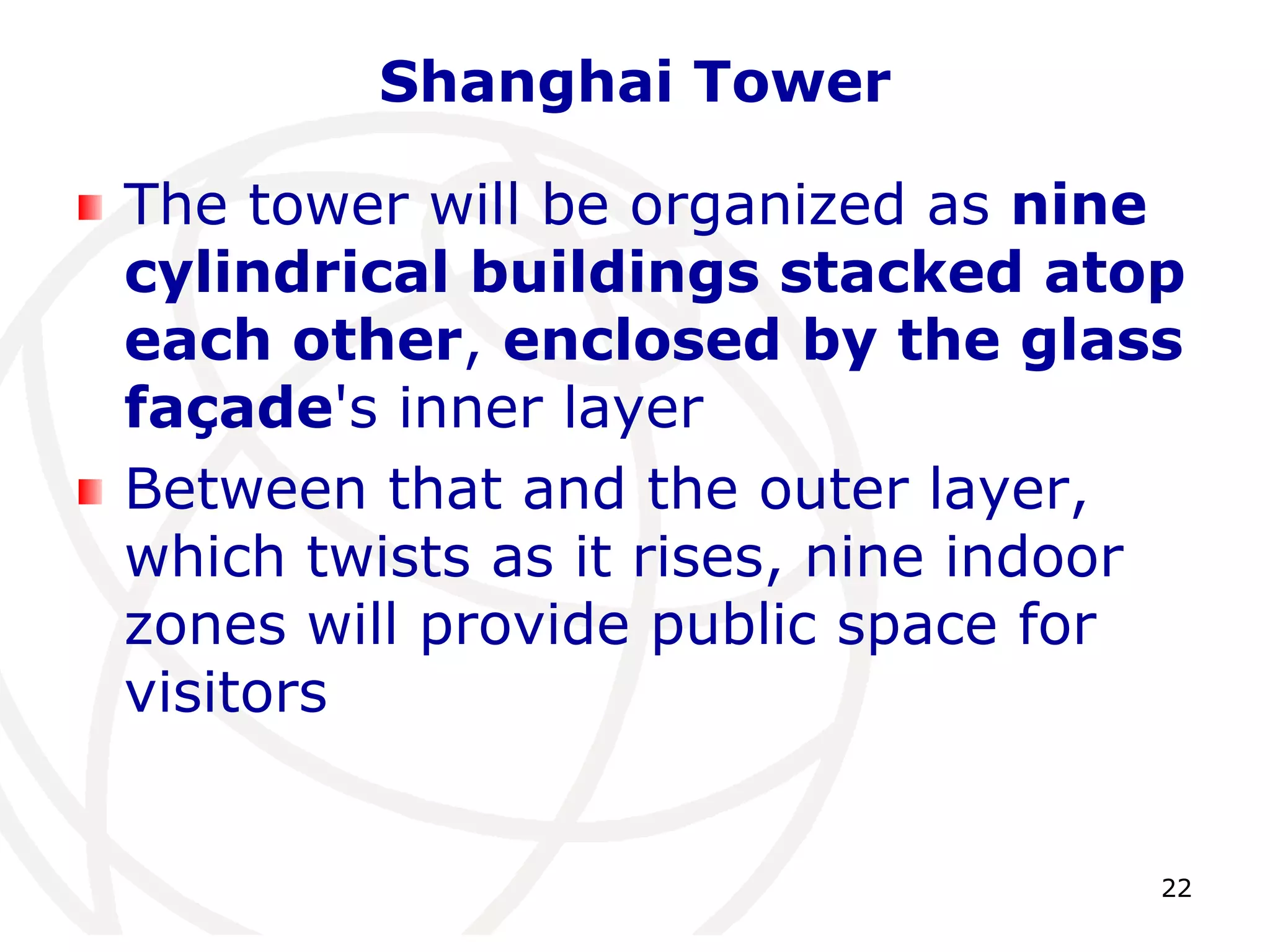 Shanghai Tower

The tower will be organized as nine cylindrical buildings stacked atop each other, enclosed by the glass façade's inner layer

Between that and the outer layer, which twists as it rises, nine indoor zones will provide public space for visitors

22